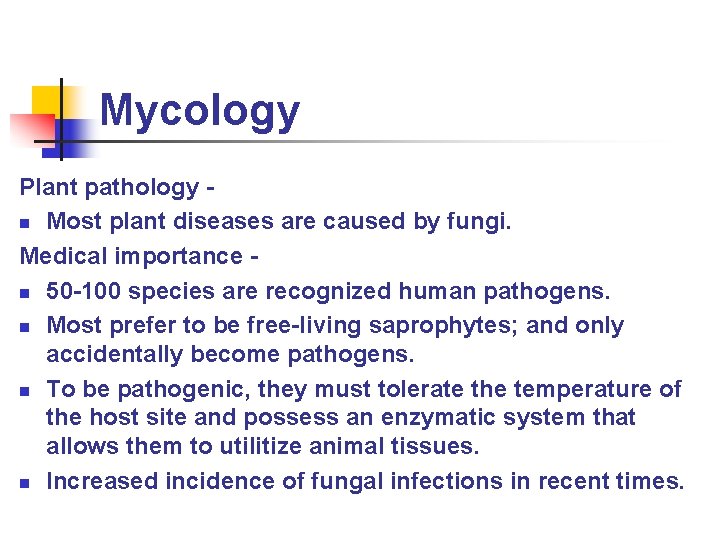 Mycology

Plant pathology -

- Most plant diseases are caused by fungi.

Medical importance -

- 50-100 species are recognized human pathogens.
- Most prefer to be free-living saprophytes; and only accidentally become pathogens.
- To be pathogenic, they must tolerate the temperature of the host site and possess an enzymatic system that allows them to utilitize animal tissues.
- Increased incidence of fungal infections in recent times.